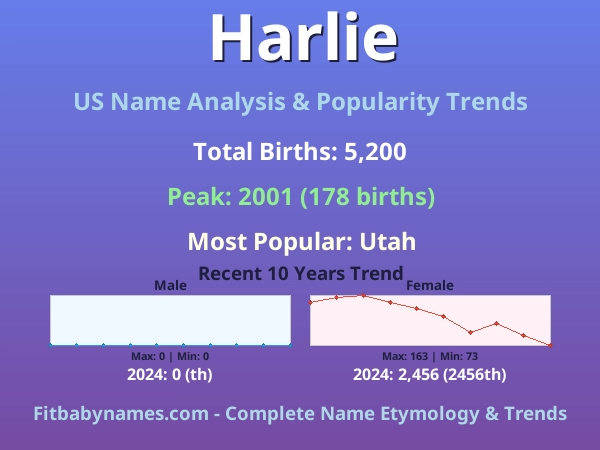 Harlie

US Name Analysis & Popularity Trends

Total Births: 5,200

Peak: 2001 (178 births)

Most Popular: Utah

Recent 10 Years Trend

Male

Max: 0 | Min: 0

2024: 0 (th)

Female

Max: 163 | Min: 73

2024: 2,456 (2456th)

Fitbabynames.com - Complete Name Etymology & Trends